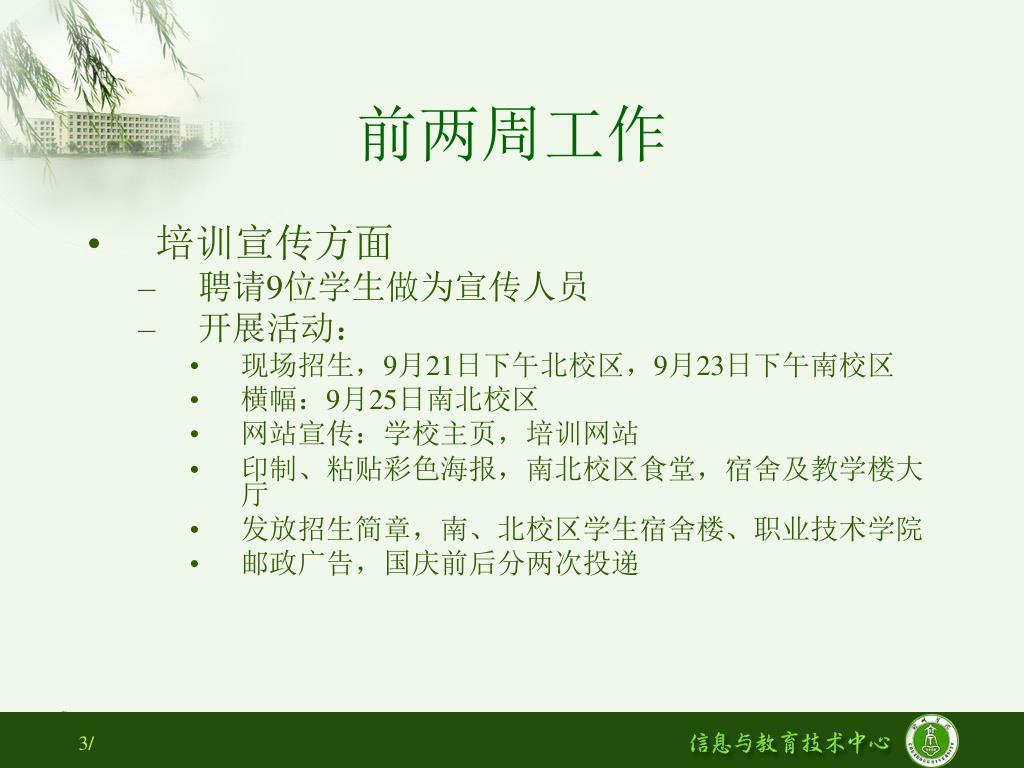 前两周工作

• 培训宣传方面
– 聘请9位学生做为宣传人员
– 开展活动：
• 现场招生，9月21日下午北校区，9月23日下午南校区
• 横幅：9月25日南北校区
• 网站宣传：学校主页，培训网站
• 印制、粘贴彩色海报，南北校区食堂，宿舍及教学楼大厅
• 发放招生简章，南、北校区学生宿舍楼、职业技术学院
• 邮政广告，国庆前后分两次投递

3/

信息与教育技术中心